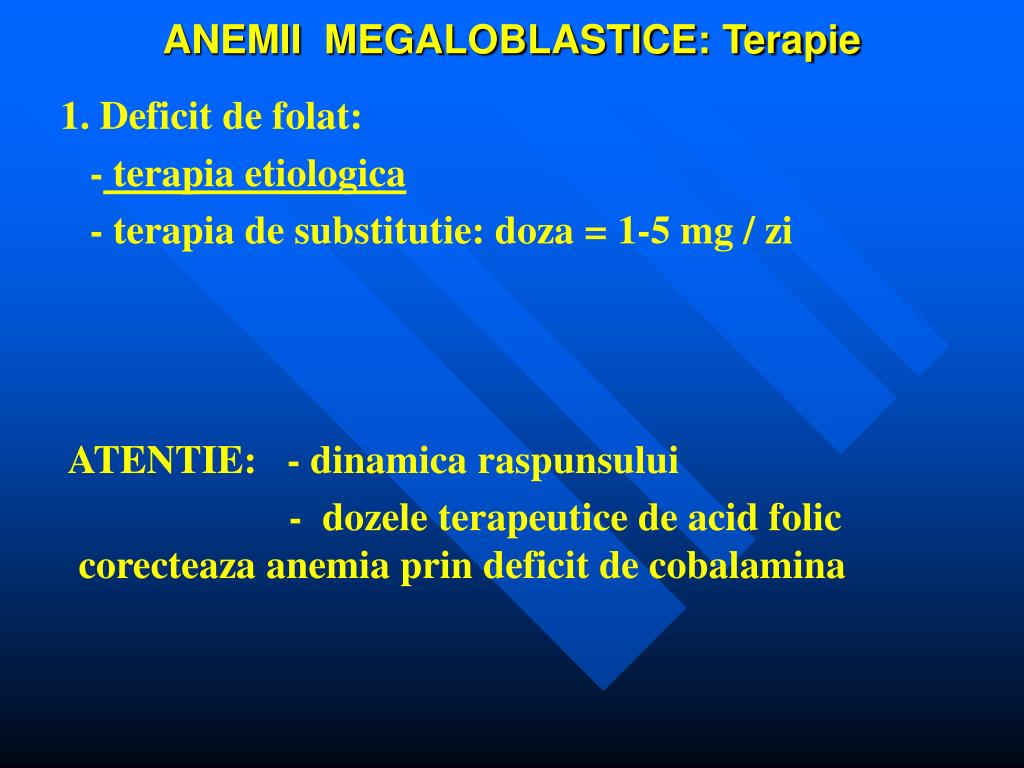 ANEMII MEGALOBLASTICE: Terapie

1. Deficit de folat:

- terapia etiologica

- terapia de substitutie: doza = 1-5 mg / zi

ATENTIE: - dinamica raspunsului

- dozele terapeutice de acid folic corecteaza anemia prin deficit de cobalamina